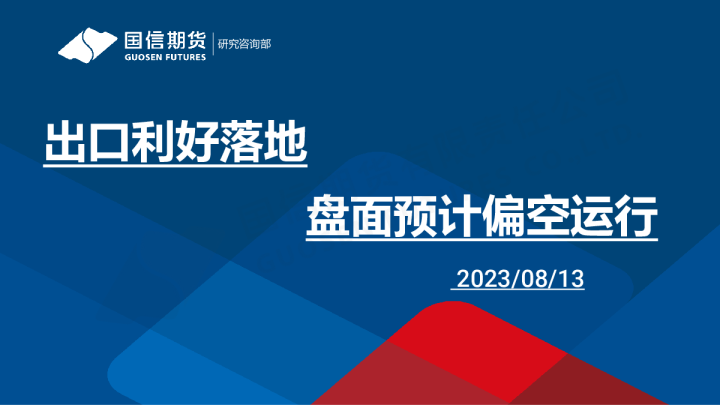 国信期货
GUOSEN FUTURES
研究咨询部

出口利好落地

盘面预计偏空运行

2023/08/13